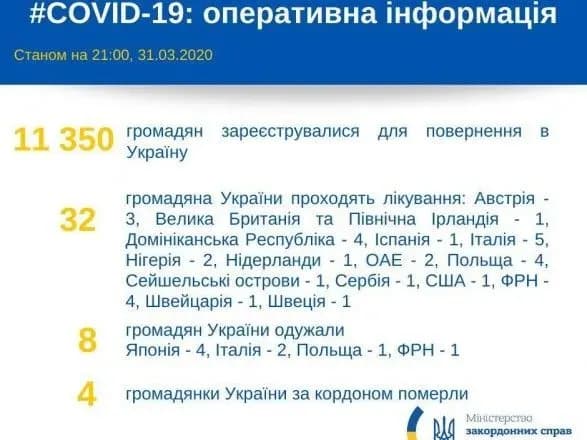 #COVID-19: оперативна інформація

Станом на 21:00, 31.03.2020

11 350 громадян зареєструвалися для повернення в Україну

32 громадяна України проходять лікування: Австрія - 3, Велика Британія та Північна Ірландія - 1, Домініканська Республіка - 4, Іспанія - 1, Італія - 5, Нігерія - 2, Нідерланди - 1, ОАЕ - 2, Польща - 4, Сейшельські острови - 1, Сербія - 1, США - 1, ФРН - 4, Швейцарія - 1, Швеція - 1

8 громадян України одужали
Японія - 4, Італія - 2, Польща - 1, ФРН - 1

4 громадянки України за кордоном померли

Міністерство закордонних справ